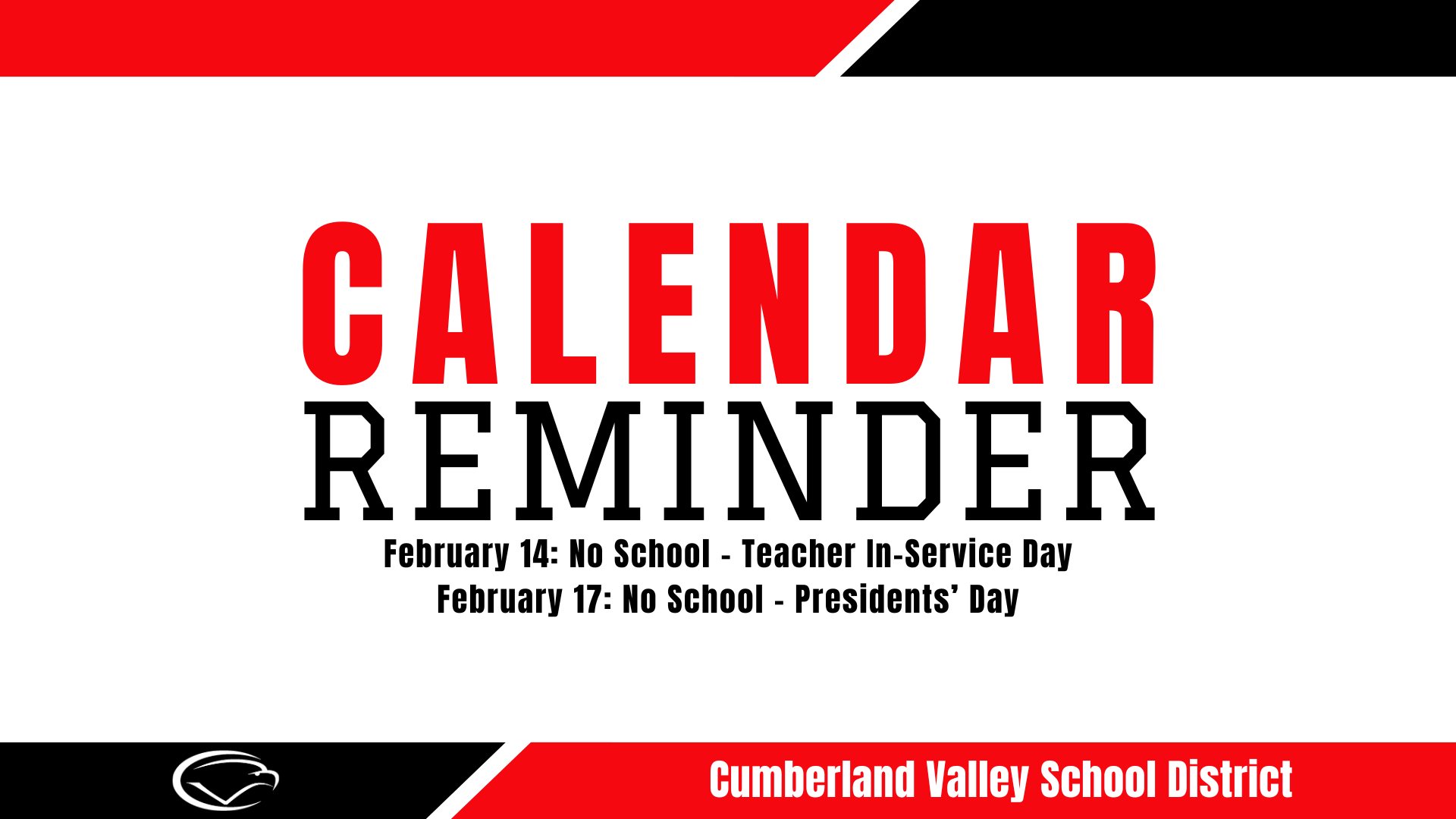 CALENDAR
REMINDER

February 14: No School - Teacher In-Service Day
February 17: No School - Presidents' Day

Cumberland Valley School District